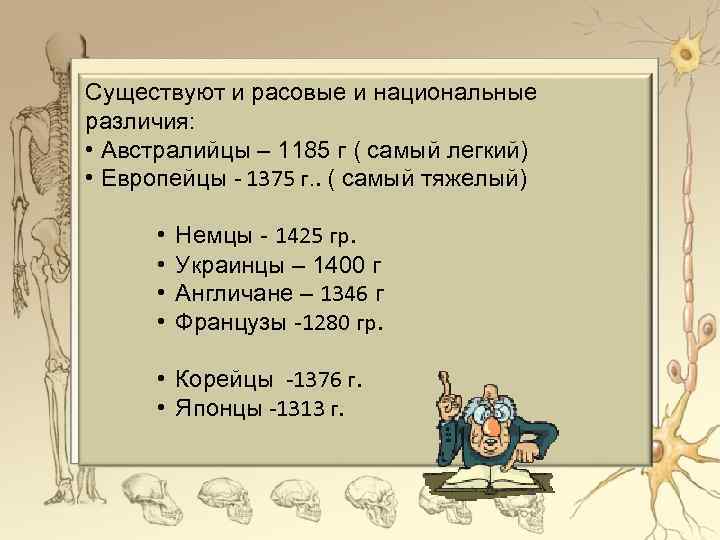 Существуют и расовые и национальные различия:
• Австралийцы – 1185 г ( самый легкий)
• Европейцы - 1375 г.. ( самый тяжелый)

• Немцы - 1425 гр.
• Украинцы – 1400 г
• Англичане – 1346 г
• Французы -1280 гр.

• Корейцы -1376 г.
• Японцы -1313 г.